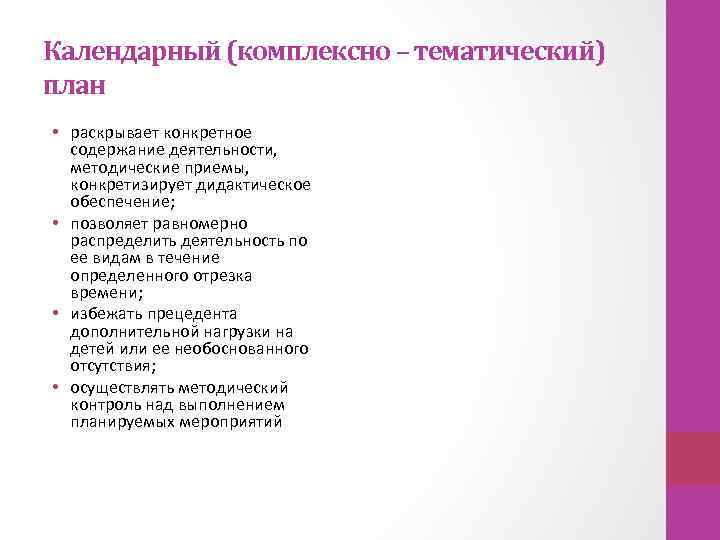 Календарный (комплексно – тематический) план

• раскрывает конкретное содержание деятельности, методические приемы, конкретизирует дидактическое обеспечение;
• позволяет равномерно распределить деятельность по ее видам в течение определенного отрезка времени;
• избежать прецедента дополнительной нагрузки на детей или ее необоснованного отсутствия;
• осуществлять методический контроль над выполнением планируемых мероприятий